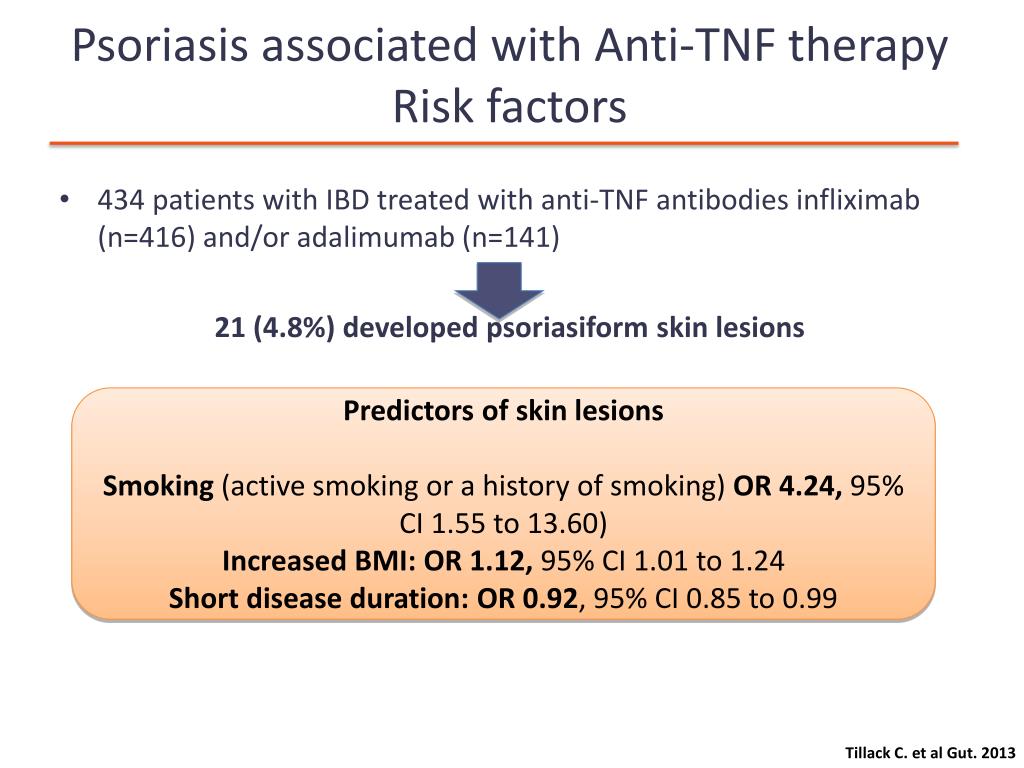 Psoriasis associated with Anti-TNF therapy
Risk factors

• 434 patients with IBD treated with anti-TNF antibodies infliximab (n=416) and/or adalimumab (n=141)

21 (4.8%) developed psoriasiform skin lesions

Predictors of skin lesions

Smoking (active smoking or a history of smoking) OR 4.24, 95% CI 1.55 to 13.60)
Increased BMI: OR 1.12, 95% CI 1.01 to 1.24
Short disease duration: OR 0.92, 95% CI 0.85 to 0.99

Tillack C. et al Gut. 2013